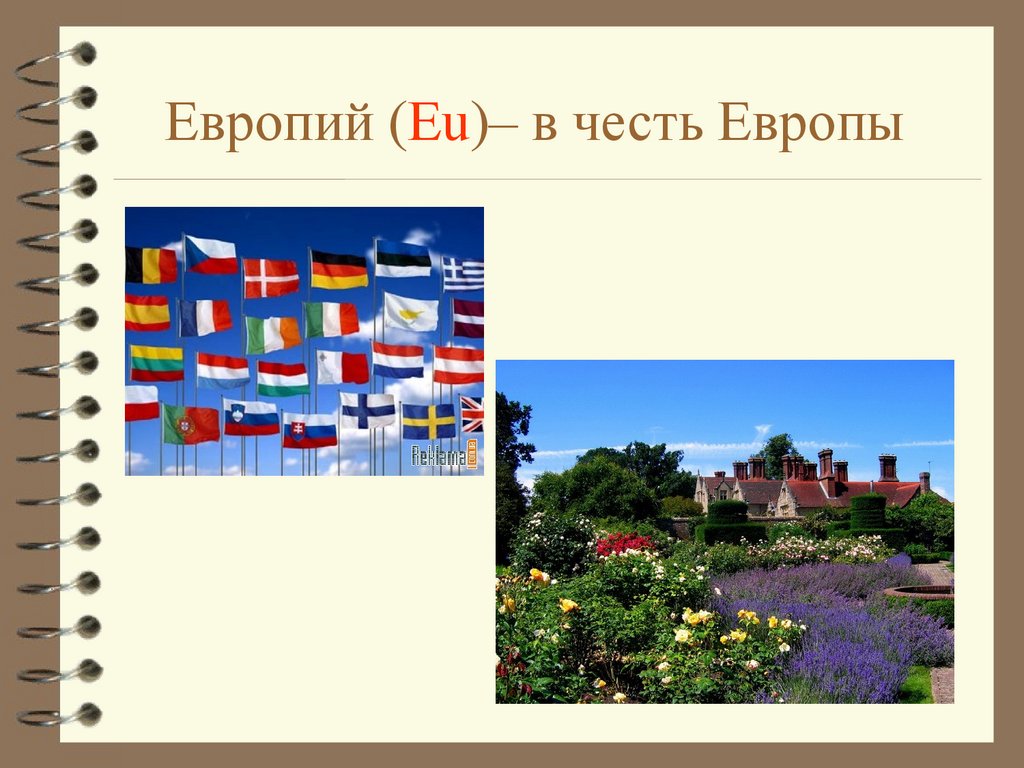 Европий (Eu)– в честь Европы

Reklama